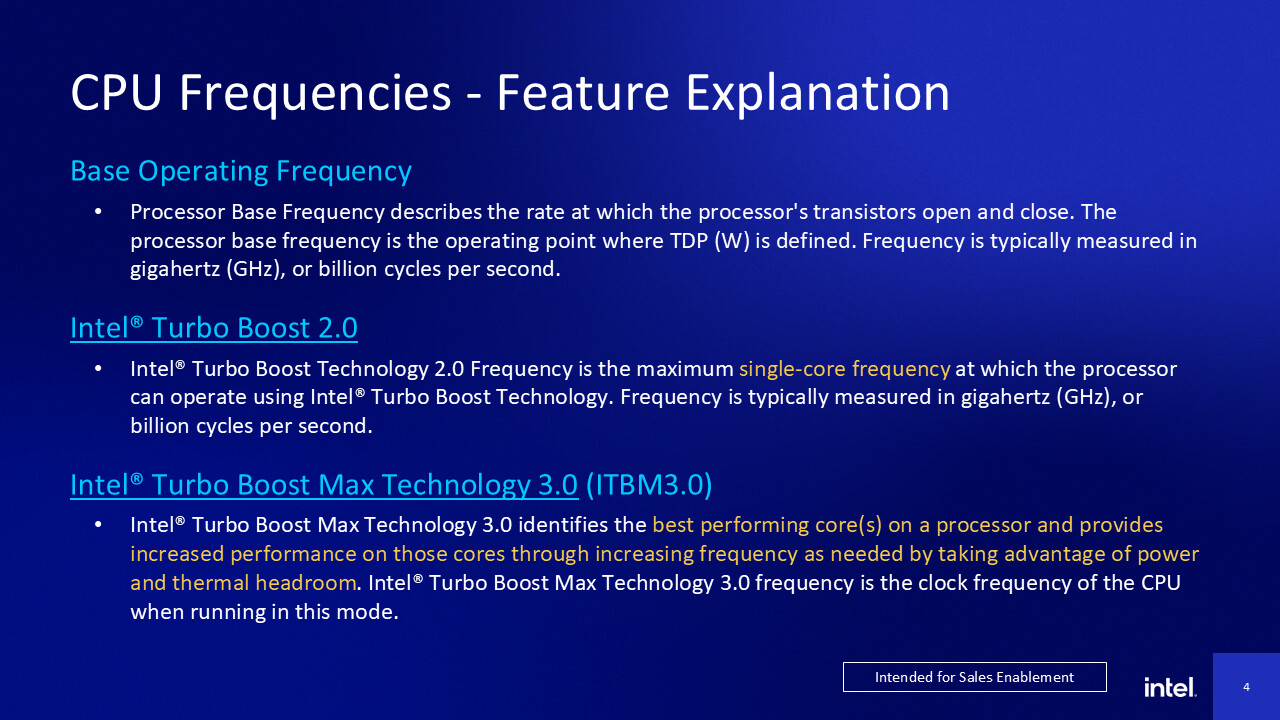 CPU Frequencies - Feature Explanation

Base Operating Frequency

• Processor Base Frequency describes the rate at which the processor's transistors open and close. The processor base frequency is the operating point where TDP (W) is defined. Frequency is typically measured in gigahertz (GHz), or billion cycles per second.

Intel® Turbo Boost 2.0

• Intel® Turbo Boost Technology 2.0 Frequency is the maximum single-core frequency at which the processor can operate using Intel® Turbo Boost Technology. Frequency is typically measured in gigahertz (GHz), or billion cycles per second.

Intel® Turbo Boost Max Technology 3.0 (ITBM3.0)

• Intel® Turbo Boost Max Technology 3.0 identifies the best performing core(s) on a processor and provides increased performance on those cores through increasing frequency as needed by taking advantage of power and thermal headroom. Intel® Turbo Boost Max Technology 3.0 frequency is the clock frequency of the CPU when running in this mode.

Intended for Sales Enablement

intel.

4